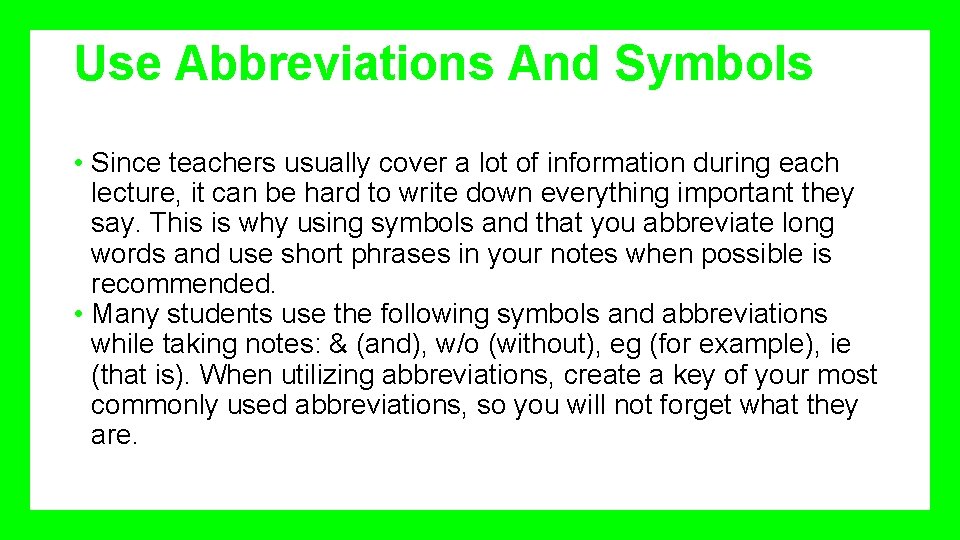 Use Abbreviations And Symbols

• Since teachers usually cover a lot of information during each lecture, it can be hard to write down everything important they say. This is why using symbols and that you abbreviate long words and use short phrases in your notes when possible is recommended.
• Many students use the following symbols and abbreviations while taking notes: & (and), w/o (without), eg (for example), ie (that is). When utilizing abbreviations, create a key of your most commonly used abbreviations, so you will not forget what they are.